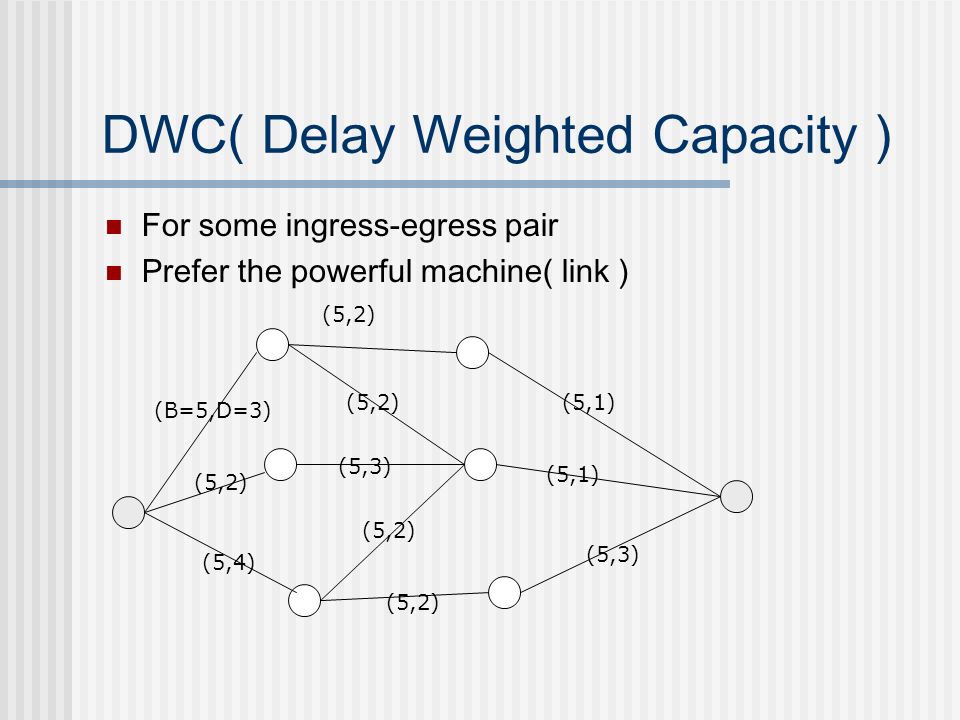 DWC( Delay Weighted Capacity )

For some ingress-egress pair

Prefer the powerful machine( link )

(5,2)

(B=5,D=3)

(5,2)

(5,1)

(5,2)

(5,3)

(5,1)

(5,2)

(5,4)

(5,3)

(5,2)